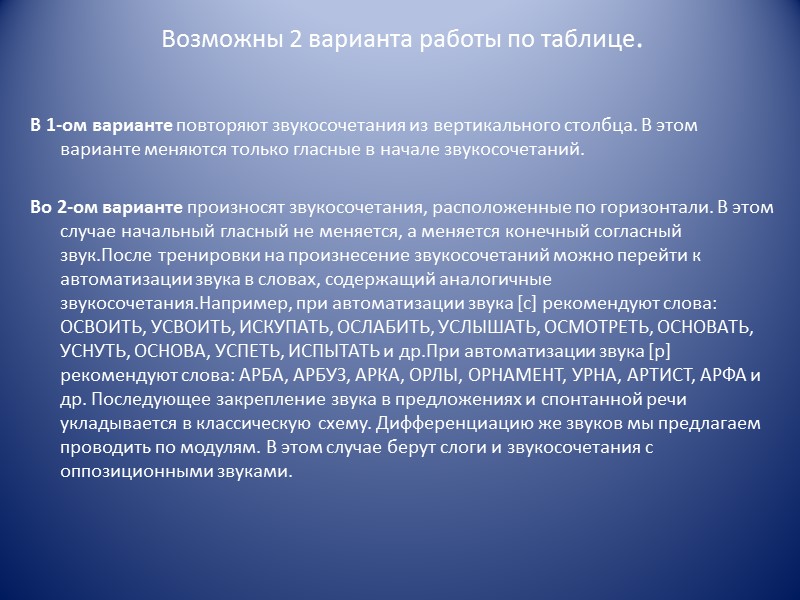 Возможны 2 варианта работы по таблице.

В 1-ом варианте повторяют звукосочетания из вертикального столбца. В этом варианте меняются только гласные в начале звукосочетаний.

Во 2-ом варианте произносят звукосочетания, расположенные по горизонтали. В этом случае начальный гласный не меняется, а меняется конечный согласный звук.После тренировки на произнесение звукосочетаний можно перейти к автоматизации звука в словах, содержащий аналогичные звукосочетания.Например, при автоматизации звука [с] рекомендуют слова: ОСВОИТЬ, УСВОИТЬ, ИСКУПАТЬ, ОСЛАБИТЬ, УСЛЫШАТЬ, ОСМОТРЕТЬ, ОСНОВАТЬ, УСНУТЬ, ОСНОВА, УСПЕТЬ, ИСПЫТАТЬ и др.При автоматизации звука [р] рекомендуют слова: АРБА, АРБУЗ, АРКА, ОРЛЫ, ОРНАМЕНТ, УРНА, АРТИСТ, АРФА и др. Последующее закрепление звука в предложениях и спонтанной речи укладывается в классическую схему. Дифференциацию же звуков мы предлагаем проводить по модулям. В этом случае берут слоги и звукосочетания с оппозиционными звуками.